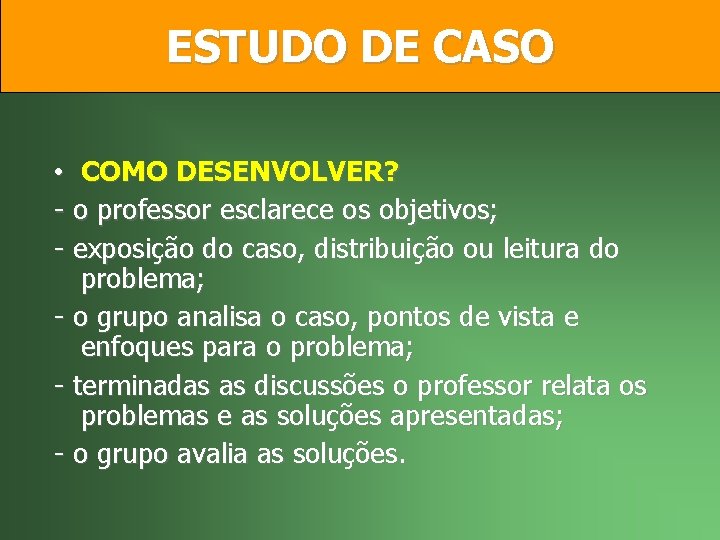 ESTUDO DE CASO

• COMO DESENVOLVER?
- o professor esclarece os objetivos;
- exposição do caso, distribuição ou leitura do problema;
- o grupo analisa o caso, pontos de vista e enfoques para o problema;
- terminadas as discussões o professor relata os problemas e as soluções apresentadas;
- o grupo avalia as soluções.